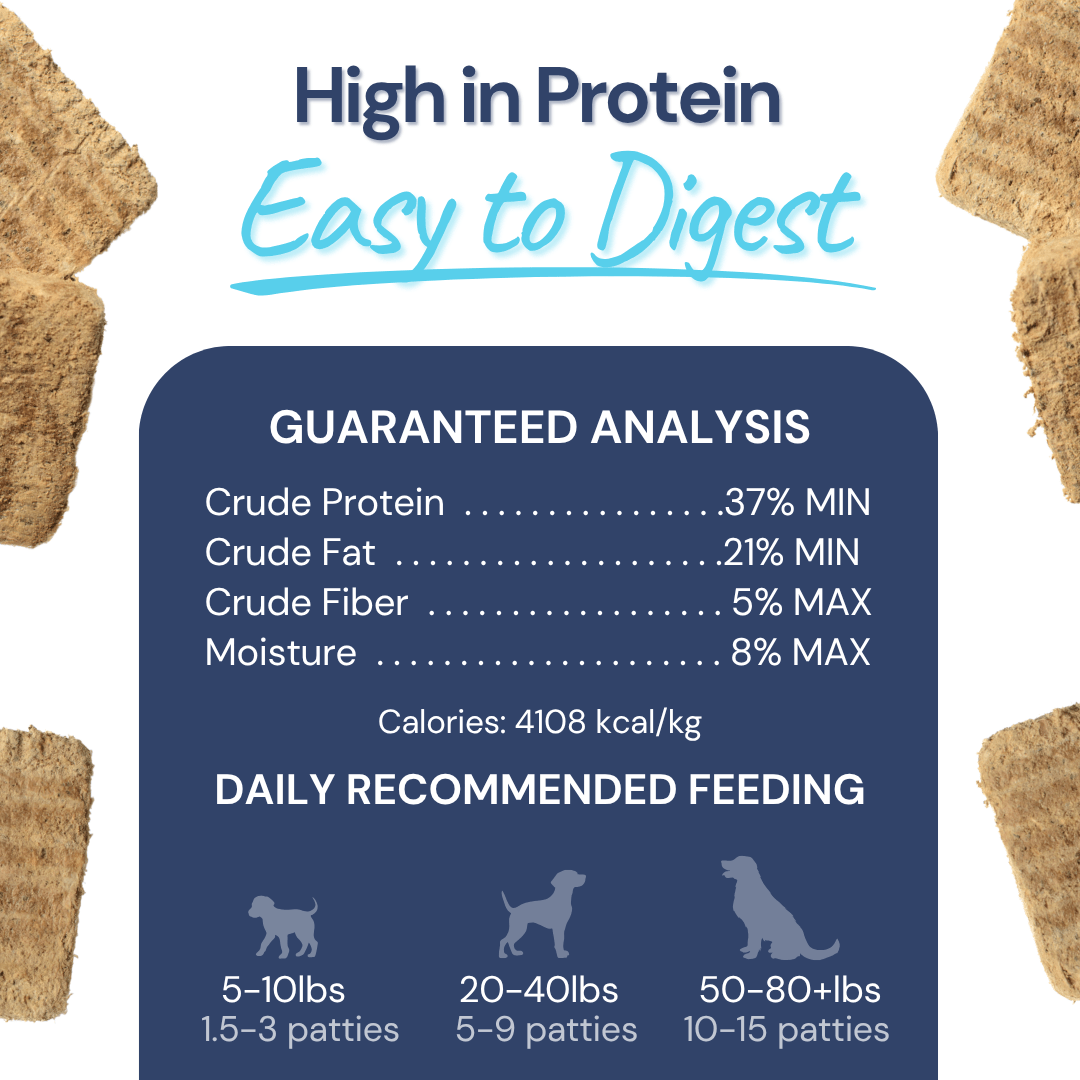 High in Protein
Easy to Digest

GUARANTEED ANALYSIS
Crude Protein ................37% MIN
Crude Fat ....................21% MIN
Crude Fiber .................. 5% MAX
Moisture ..................... 8% MAX

Calories: 4108 kcal/kg

DAILY RECOMMENDED FEEDING

5-10lbs
1.5-3 patties

20-40lbs
5-9 patties

50-80+lbs
10-15 patties